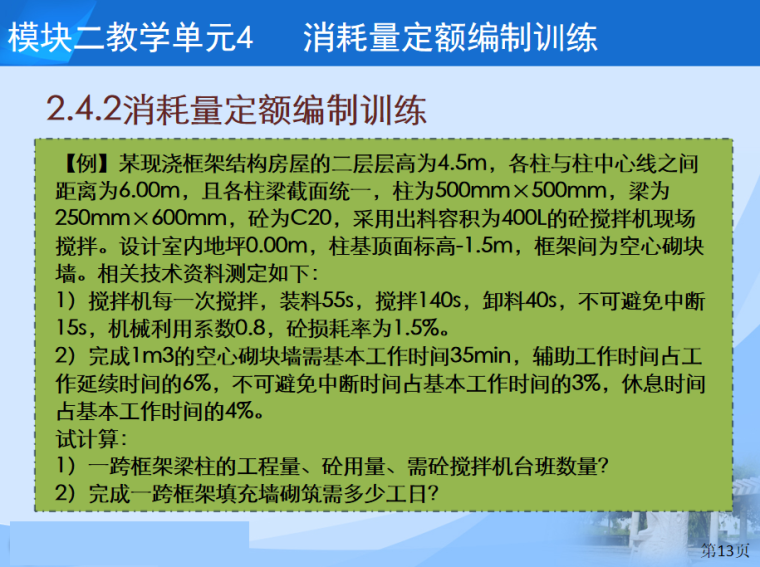 模块二教学单元4　消耗量定额编制训练

2.4.2消耗量定额编制训练

【例】某现浇框架结构房屋的二层层高为4.5m，各柱与柱中心线之间距离为6.00m，且各柱梁截面统一，柱为500mm×500mm，梁为250mm×600mm，砼为C20，采用出料容积为400L的砼搅拌机现场搅拌。设计室内地坪0.00m，柱基顶面标高-1.5m，框架间为空心砌块墙。相关技术资料测定如下：
1）搅拌机每一次搅拌，装料55s，搅拌140s，卸料40s，不可避免中断15s，机械利用系数0.8，砼损耗率为1.5%。
2）完成1m3的空心砌块墙需基本工作时间35min，辅助工作时间占工作延续时间的6%，不可避免中断时间占基本工作时间的3%，休息时间占基本工作时间的4%。
试计算：
1）一跨框架梁柱的工程量、砼用量、需砼搅拌机台班数量？
2）完成一跨框架填充墙砌筑需多少工日？

第13页